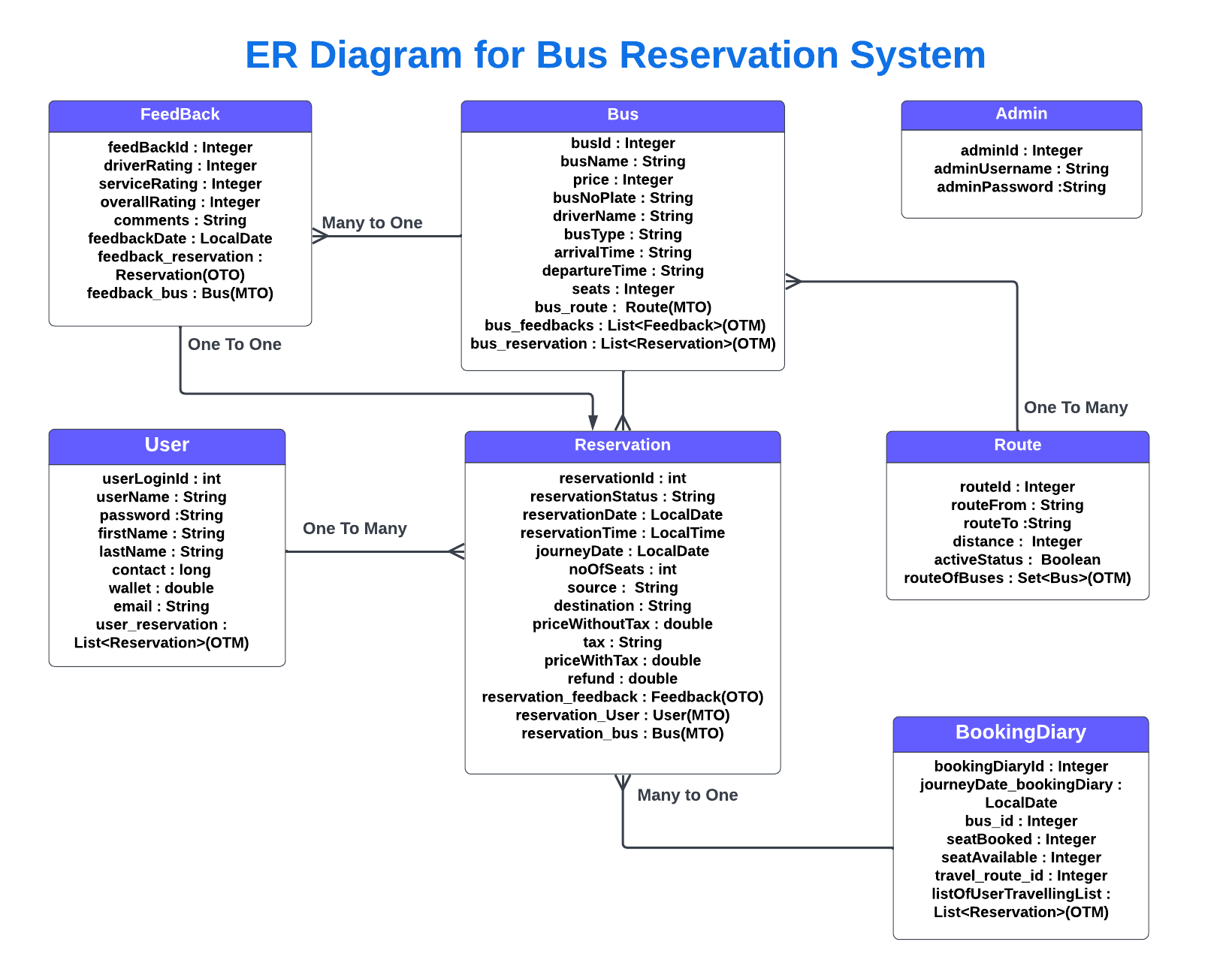 ER Diagram for Bus Reservation System

FeedBack

feedBackId : Integer
driverRating : Integer
serviceRating : Integer
overallRating : Integer
comments : String
feedbackDate : LocalDate
feedback_reservation : Reservation(OTO)
feedback_bus : Bus(MTO)

Many to One

Bus

busId : Integer
busName : String
price : Integer
busNoPlate : String
driverName : String
busType : String
arrivalTime : String
departureTime : String
seats : Integer
bus_route : Route(MTO)
bus_feedbacks : List<Feedback>(OTM)
bus_reservation : List<Reservation>(OTM)

Admin

adminId : Integer
adminUsername : String
adminPassword :String

One To One

One To Many

User

userLoginId : int
userName : String
password :String
firstName : String
lastName : String
contact : long
wallet : double
email : String
user_reservation : List<Reservation>(OTM)

One To Many

Reservation

reservationId : int
reservationStatus : String
reservationDate : LocalDate
reservationTime : LocalTime
journeyDate : LocalDate
noOfSeats : int
source : String
destination : String
priceWithoutTax : double
tax : String
priceWithTax : double
refund : double
reservation_feedback : Feedback(OTO)
reservation_User : User(MTO)
reservation_bus : Bus(MTO)

Route

routeId : Integer
routeFrom : String
routeTo :String
distance : Integer
activeStatus : Boolean
routeOfBuses : Set<Bus>(OTM)

Many to One

BookingDiary

bookingDiaryId : Integer
journeyDate_bookingDiary : LocalDate
bus_id : Integer
seatBooked : Integer
seatAvailable : Integer
travel_route_id : Integer
listOfUserTravellingList : List<Reservation>(OTM)